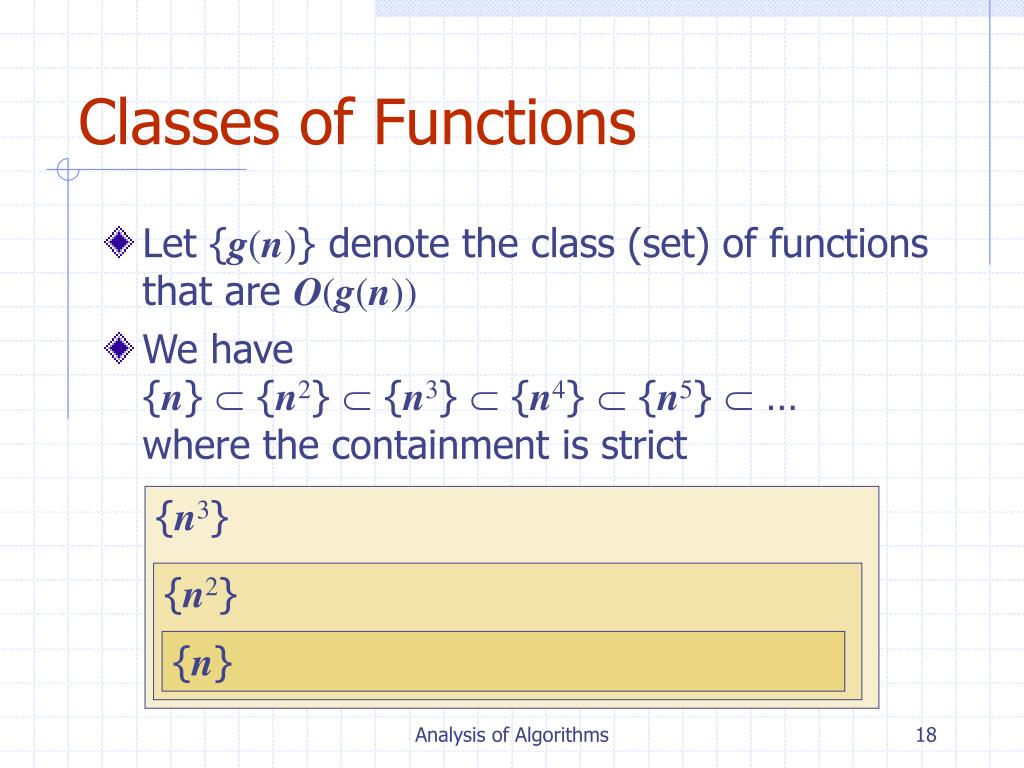 Classes of Functions

Let $\{g(n)\}$ denote the class (set) of functions that are $O(g(n))$

We have
$\{n\} \subset \{n^2\} \subset \{n^3\} \subset \{n^4\} \subset \{n^5\} \subset \ldots$
where the containment is strict

$\{n^3\}$

$\{n^2\}$

$\{n\}$

Analysis of Algorithms

18